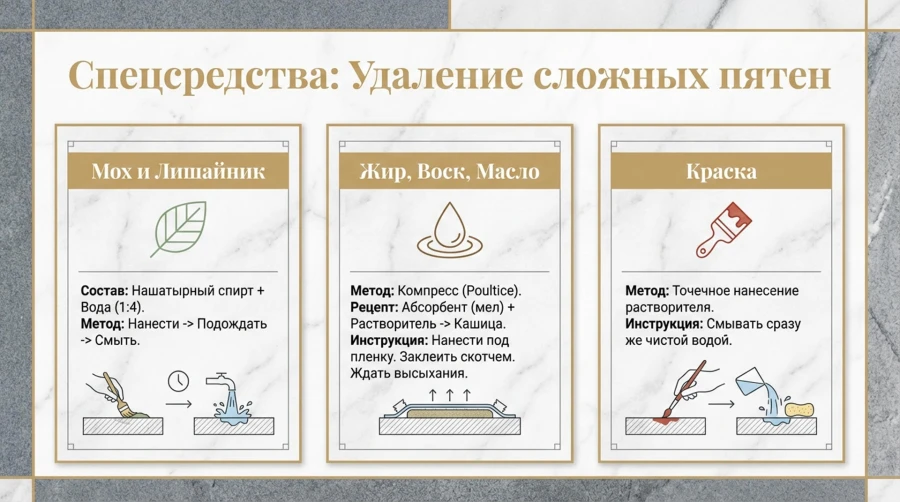 Спецсредства: Удаление сложных пятен

Мох и Лишайник

Состав: Нашатырный спирт + Вода (1:4).
Метод: Нанести -> Подождать -> Смыть.

Жир, Воск, Масло

Метод: Компресс (Poultice).
Рецепт: Абсорбент (мел) + Растворитель -> Кашица.
Инструкция: Нанести под пленку. Заклеить скотчем. Ждать высыхания.

Краска

Метод: Точечное нанесение растворителя.
Инструкция: Смывать сразу же чистой водой.